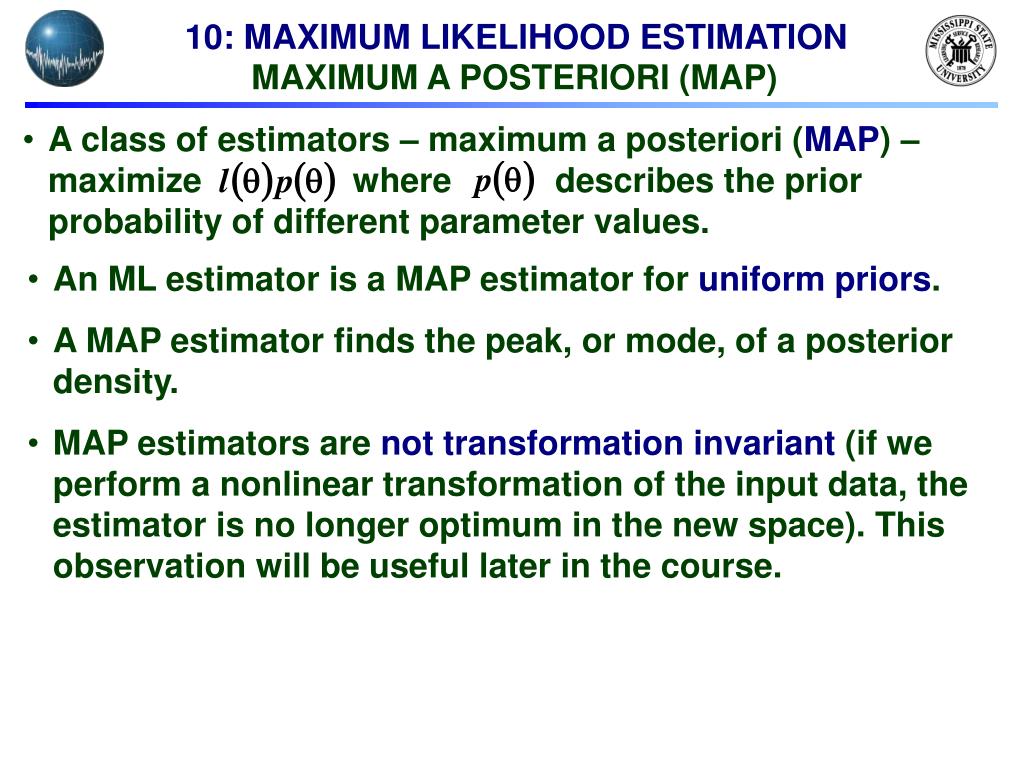 10: MAXIMUM LIKELIHOOD ESTIMATION
MAXIMUM A POSTERIORI (MAP)

MISSISSIPPI STATE UNIVERSITY

• A class of estimators – maximum a posteriori (MAP) – maximize $l(\theta)p(\theta)$ where $p(\theta)$ describes the prior probability of different parameter values.

• An ML estimator is a MAP estimator for uniform priors.

• A MAP estimator finds the peak, or mode, of a posterior density.

• MAP estimators are not transformation invariant (if we perform a nonlinear transformation of the input data, the estimator is no longer optimum in the new space). This observation will be useful later in the course.